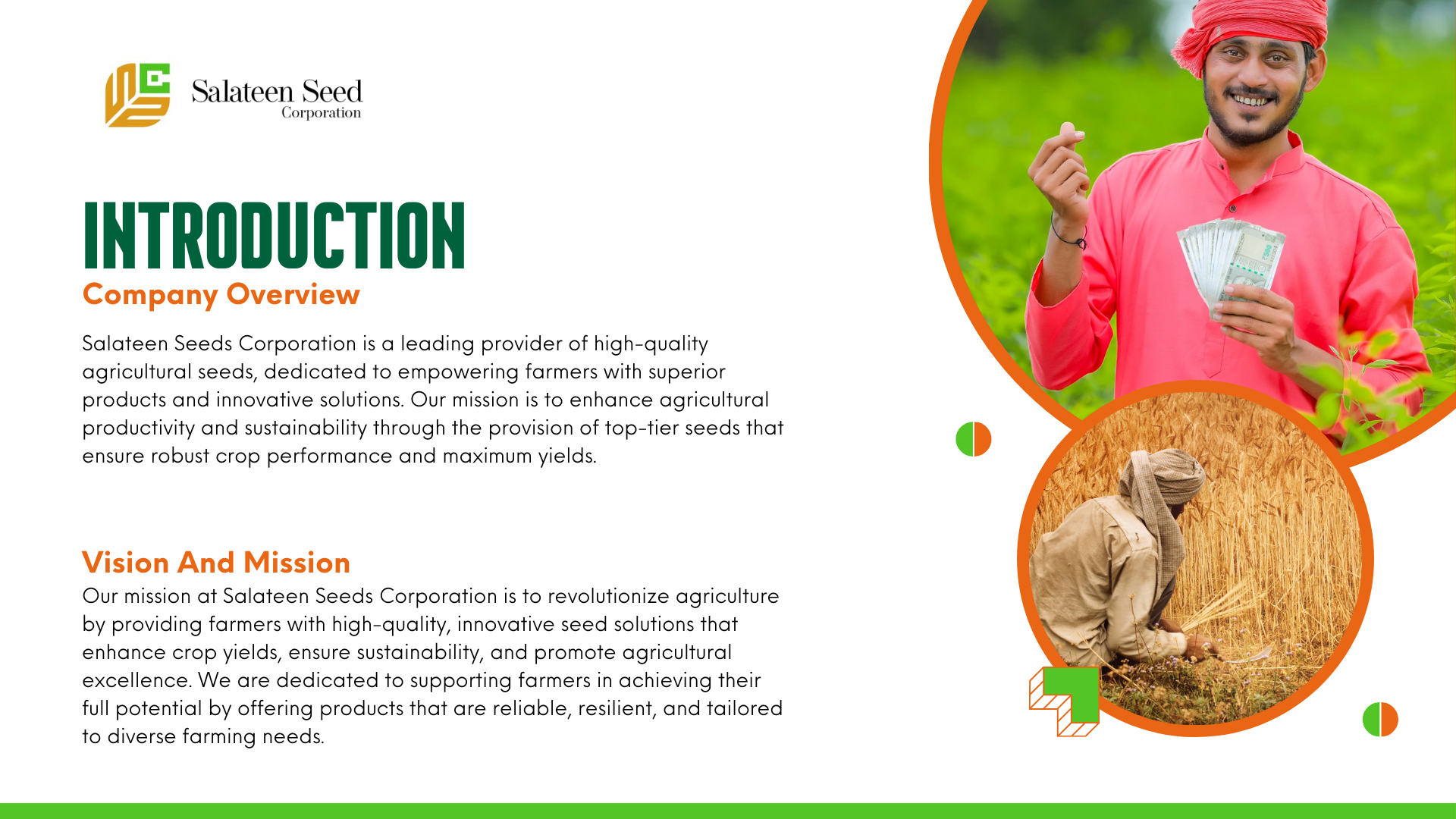 Salateen Seed
Corporation

INTRODUCTION
Company Overview

Salateen Seeds Corporation is a leading provider of high-quality agricultural seeds, dedicated to empowering farmers with superior products and innovative solutions. Our mission is to enhance agricultural productivity and sustainability through the provision of top-tier seeds that ensure robust crop performance and maximum yields.

Vision And Mission
Our mission at Salateen Seeds Corporation is to revolutionize agriculture by providing farmers with high-quality, innovative seed solutions that enhance crop yields, ensure sustainability, and promote agricultural excellence. We are dedicated to supporting farmers in achieving their full potential by offering products that are reliable, resilient, and tailored to diverse farming needs.